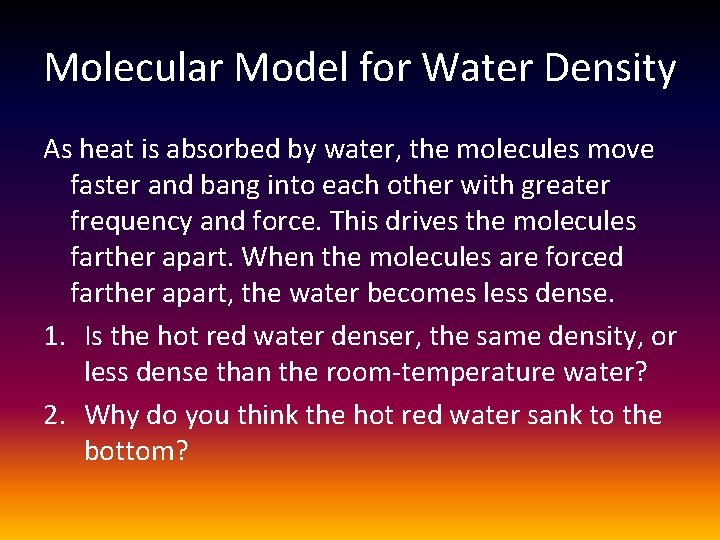 Molecular Model for Water Density

As heat is absorbed by water, the molecules move faster and bang into each other with greater frequency and force. This drives the molecules farther apart. When the molecules are forced farther apart, the water becomes less dense.

1. Is the hot red water denser, the same density, or less dense than the room-temperature water?
2. Why do you think the hot red water sank to the bottom?